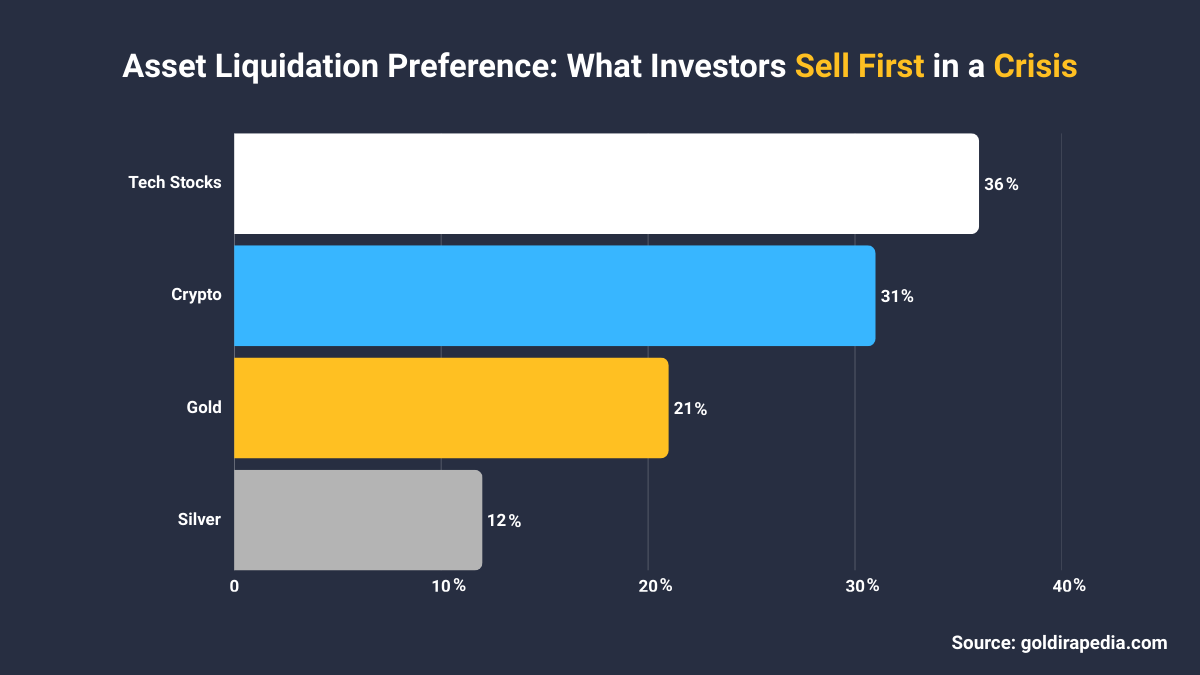 Asset Liquidation Preference: What Investors Sell First in a Crisis

Tech Stocks 36%
Crypto 31%
Gold 21%
Silver 12%

0 10% 20% 30% 40%

Source: goldirapedia.com